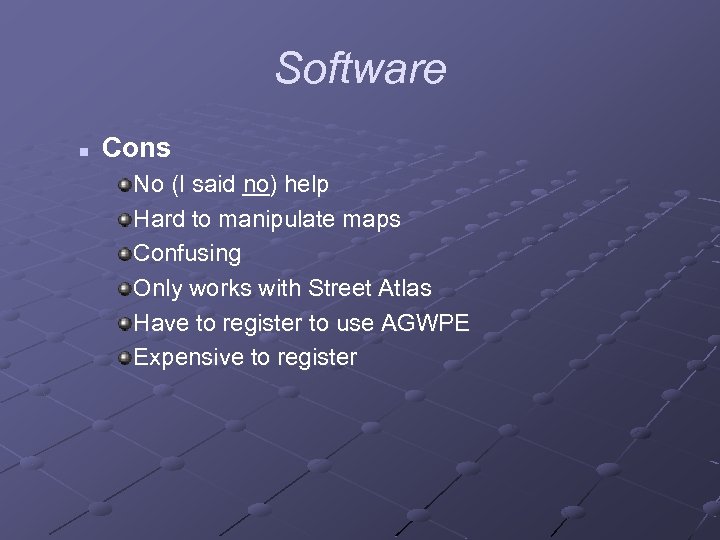 Software

Cons

No (I said no) help

Hard to manipulate maps

Confusing

Only works with Street Atlas

Have to register to use AGWPE

Expensive to register